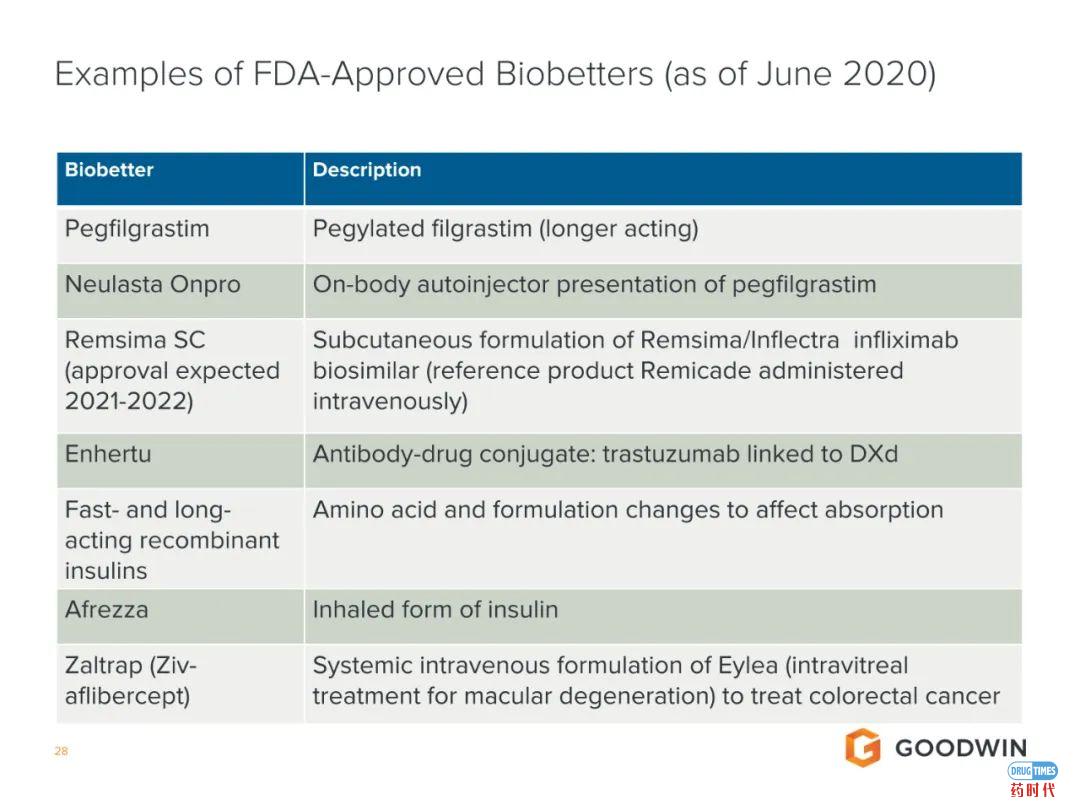 Examples of FDA-Approved Biobetters (as of June 2020)

| Biobetter | Description |
|---|---|
| Pegfilgrastim | Pegylated filgrastim (longer acting) |
| Neulasta Onpro | On-body autoinjector presentation of pegfilgrastim |
| Remsima SC (approval expected 2021-2022) | Subcutaneous formulation of Remsima/Inflectra infliximab biosimilar (reference product Remicade administered intravenously) |
| Enhertu | Antibody-drug conjugate: trastuzumab linked to DXd |
| Fast- and long-acting recombinant insulins | Amino acid and formulation changes to affect absorption |
| Afrezza | Inhaled form of insulin |
| Zaltrap (Ziv-aflibercept) | Systemic intravenous formulation of Eylea (intravitreal treatment for macular degeneration) to treat colorectal cancer |

28

GOODWIN

DRUG TIMES
药时代